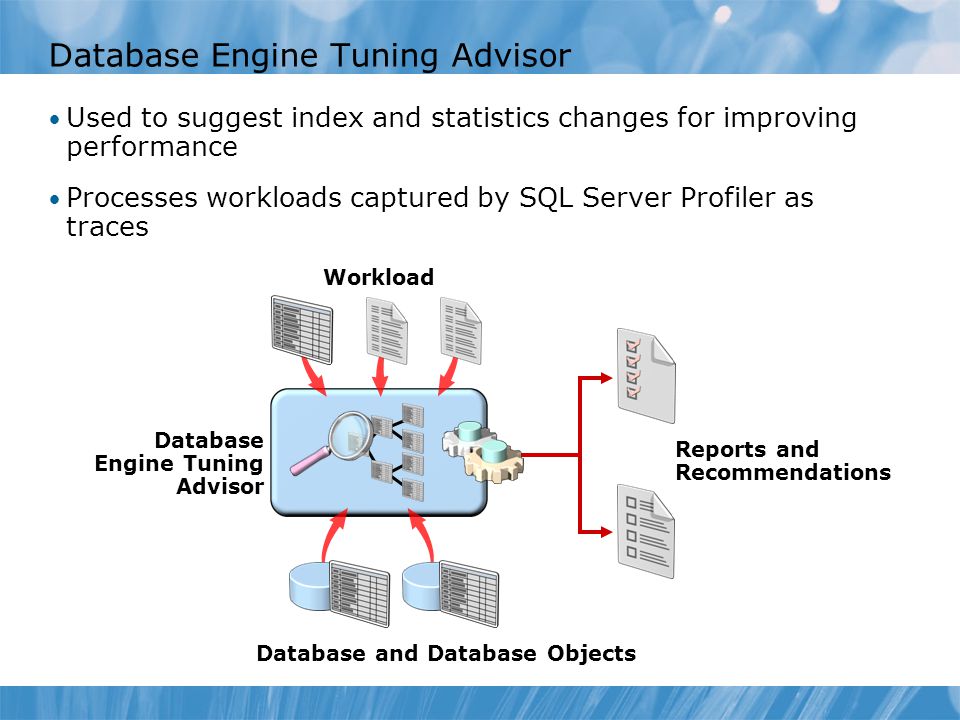 Database Engine Tuning Advisor

• Used to suggest index and statistics changes for improving performance

• Processes workloads captured by SQL Server Profiler as traces

Workload

Database Engine Tuning Advisor

Reports and Recommendations

Database and Database Objects